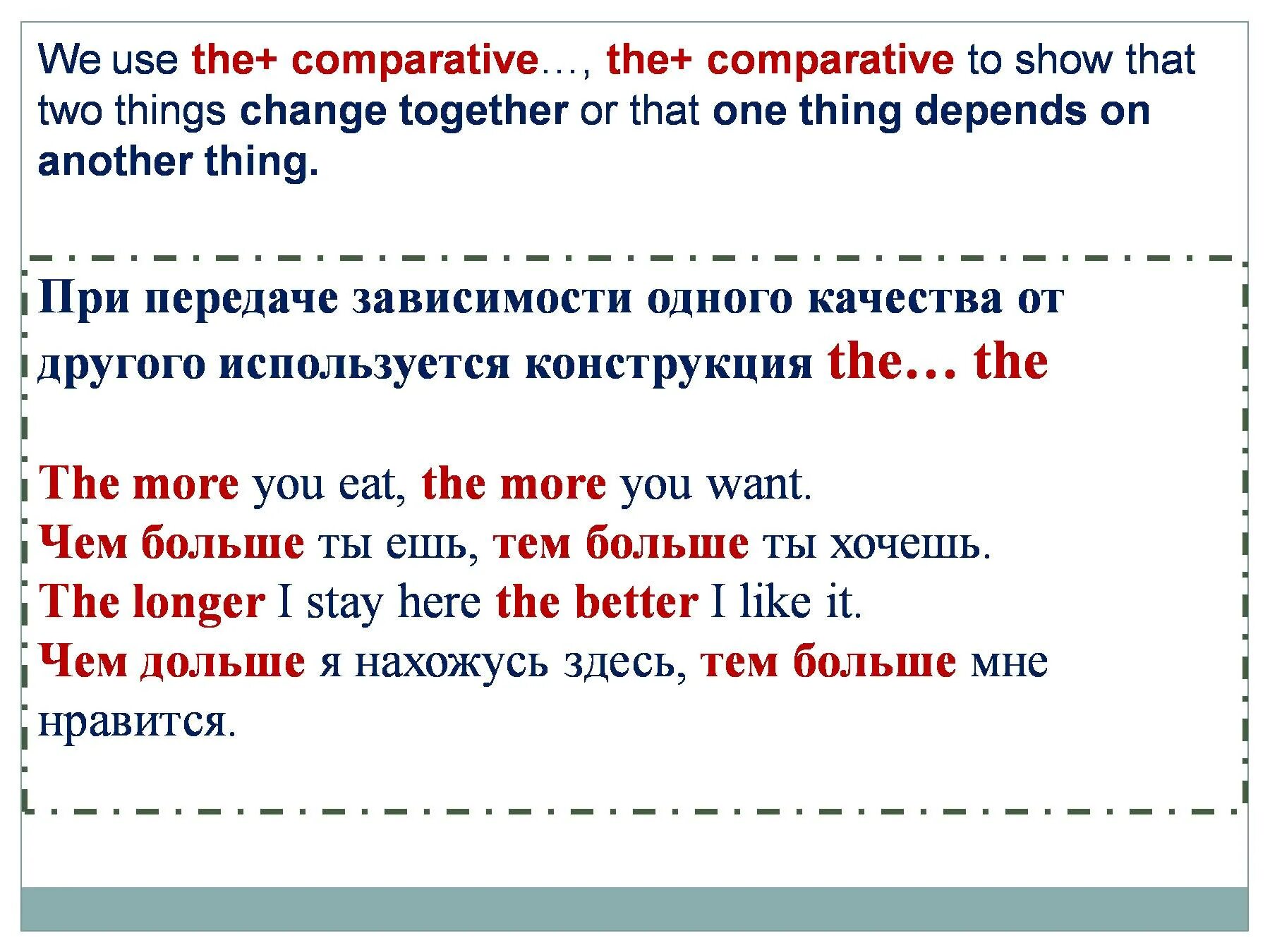 We use the+ comparative…, the+ comparative to show that two things change together or that one thing depends on another thing.

При передаче зависимости одного качества от другого используется конструкция the… the

The more you eat, the more you want.
Чем больше ты ешь, тем больше ты хочешь.
The longer I stay here the better I like it.
Чем дольше я нахожусь здесь, тем больше мне нравится.